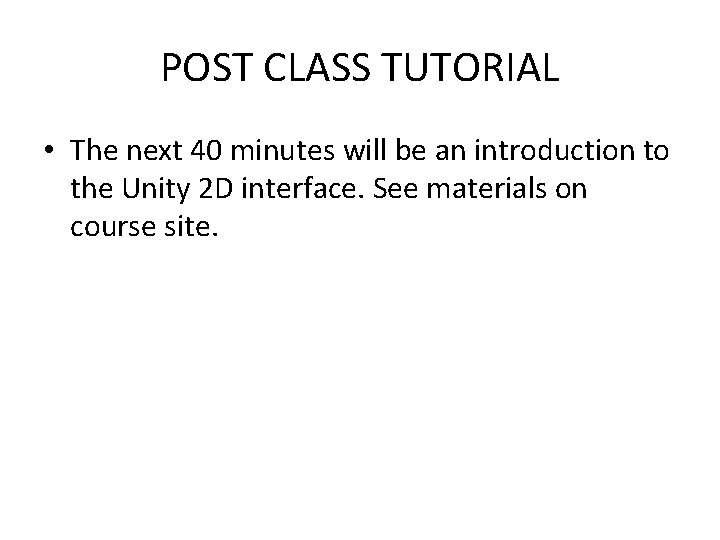 POST CLASS TUTORIAL

• The next 40 minutes will be an introduction to the Unity 2D interface. See materials on course site.